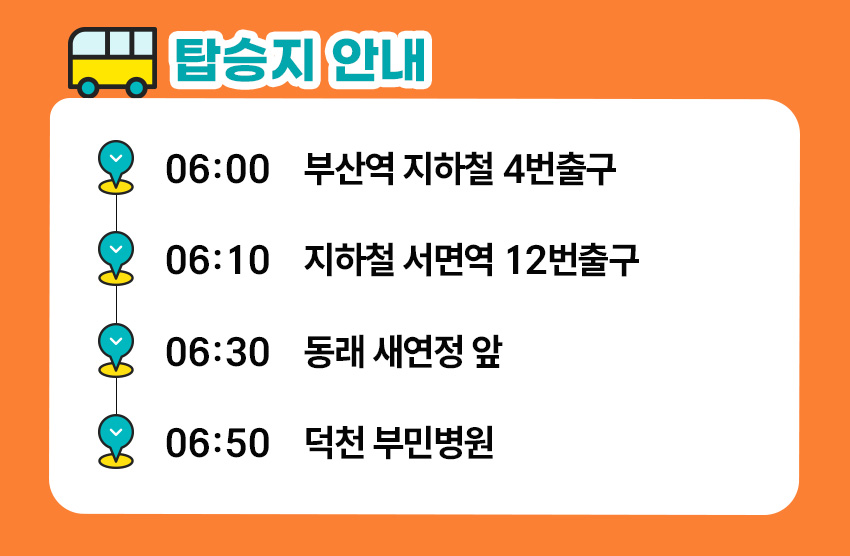 탑승지 안내

06:00 부산역 지하철 4번출구

06:10 지하철 서면역 12번출구

06:30 동래 새연정 앞

06:50 덕천 부민병원